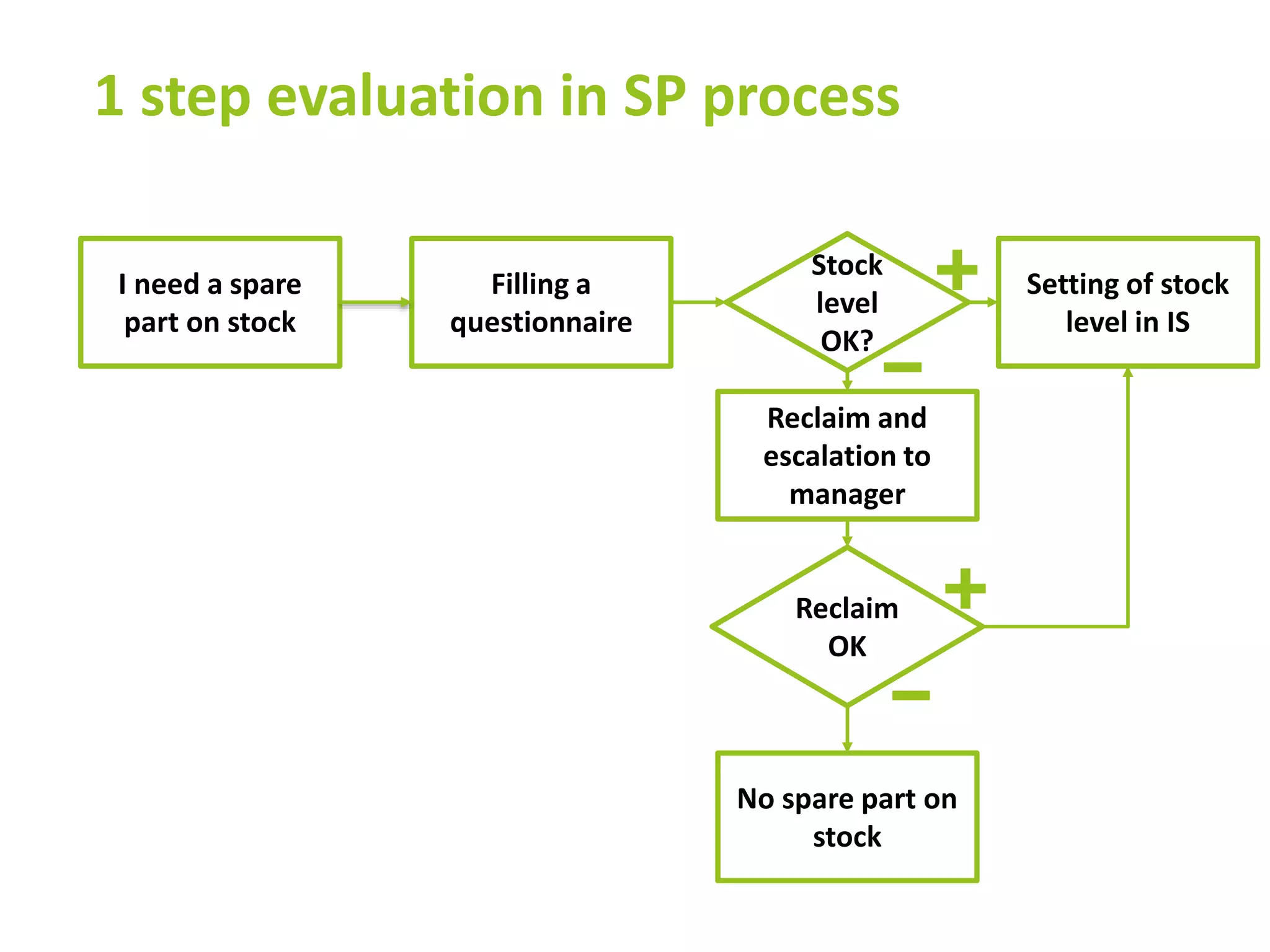 1 step evaluation in SP process

I need a spare part on stock

Filling a questionnaire

Stock level OK?

+

Setting of stock level in IS

−

Reclaim and escalation to manager

Reclaim OK

+

−

No spare part on stock